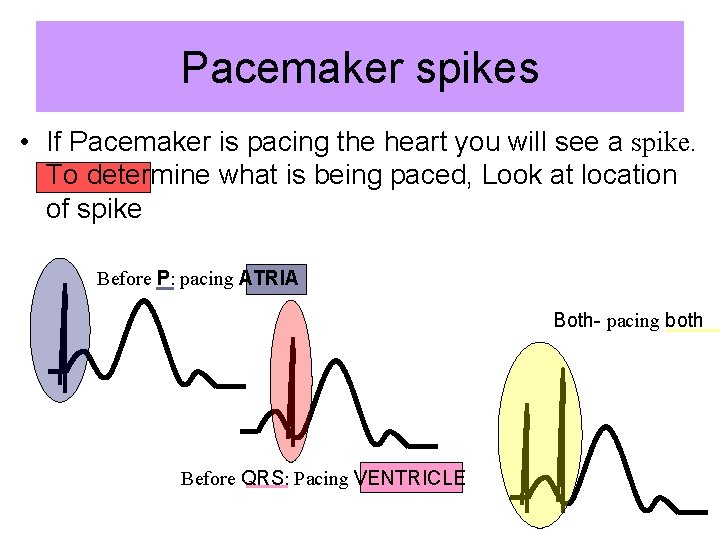 Pacemaker spikes

• If Pacemaker is pacing the heart you will see a spike. To determine what is being paced, Look at location of spike

Before P: pacing ATRIA

Before QRS: Pacing VENTRICLE

Both- pacing both